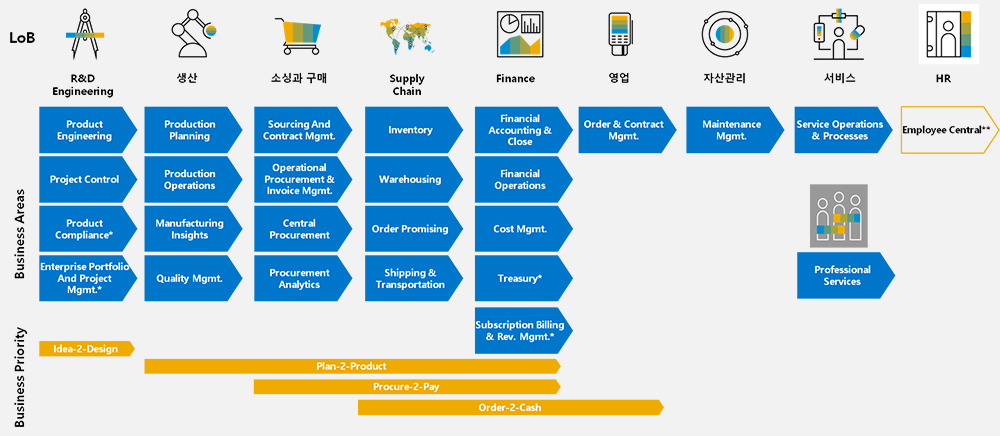 LoB

R&D Engineering

생산

소싱과 구매

Supply Chain

Finance

영업

자산관리

서비스

HR

Business Areas

Product Engineering

Project Control

Product Compliance*

Enterprise Portfolio And Project Mgmt.*

Production Planning

Production Operations

Manufacturing Insights

Quality Mgmt.

Sourcing And Contract Mgmt.

Operational Procurement & Invoice Mgmt.

Central Procurement

Procurement Analytics

Inventory

Warehousing

Order Promising

Shipping & Transportation

Financial Accounting & Close

Financial Operations

Cost Mgmt.

Treasury*

Subscription Billing & Rev. Mgmt.*

Order & Contract Mgmt.

Maintenance Mgmt.

Service Operations & Processes

Professional Services

Employee Central**

Business Priority

Idea-2-Design

Plan-2-Product

Procure-2-Pay

Order-2-Cash